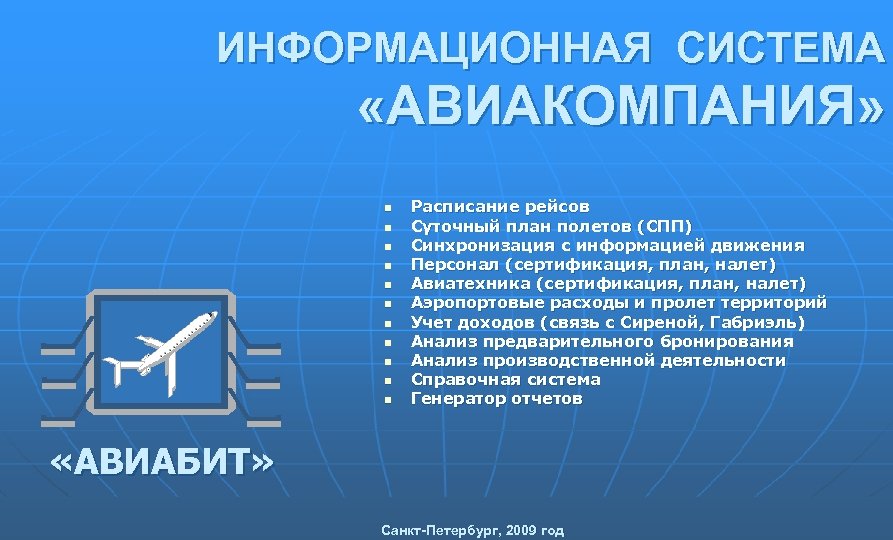 ИНФОРМАЦИОННАЯ СИСТЕМА
«АВИАКОМПАНИЯ»

- Расписание рейсов
- Суточный план полетов (СПП)
- Синхронизация с информацией движения
- Персонал (сертификация, план, налет)
- Авиатехника (сертификация, план, налет)
- Аэропортовые расходы и пролет территорий
- Учет доходов (связь с Сиреной, Габриэль)
- Анализ предварительного бронирования
- Анализ производственной деятельности
- Справочная система
- Генератор отчетов

«АВИАБИТ»

Санкт-Петербург, 2009 год